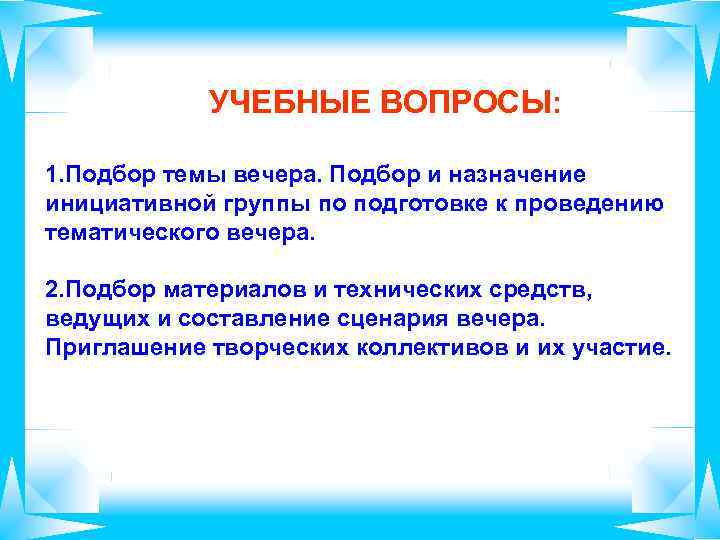 УЧЕБНЫЕ ВОПРОСЫ:

1.Подбор темы вечера. Подбор и назначение инициативной группы по подготовке к проведению тематического вечера.

2.Подбор материалов и технических средств, ведущих и составление сценария вечера. Приглашение творческих коллективов и их участие.